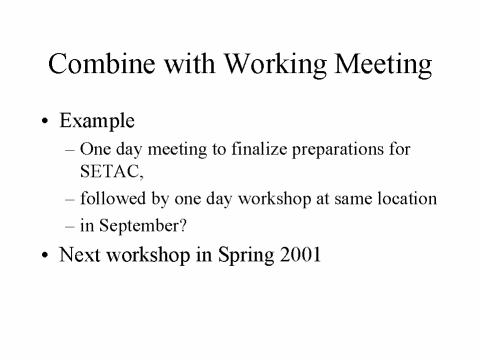 Combine with Working Meeting

• Example
– One day meeting to finalize preparations for SETAC,
– followed by one day workshop at same location
– in September?
• Next workshop in Spring 2001